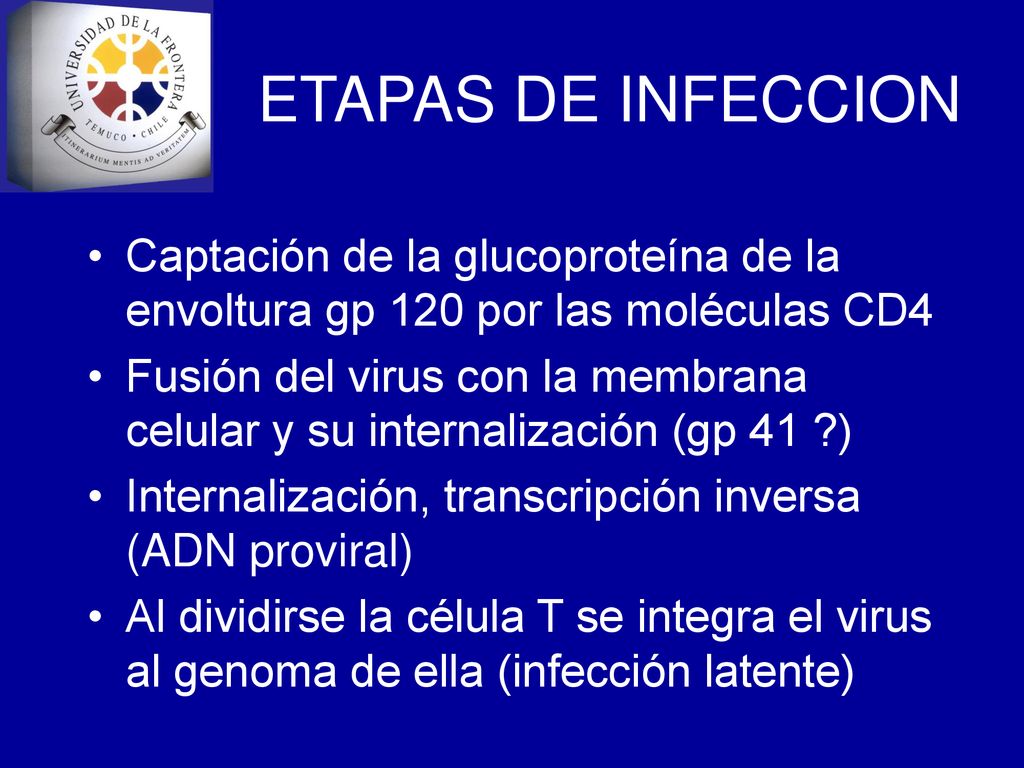 UNIVERSIDAD DE LA FRONTERA
TEMUCO · CHILE
ITINERARIUM MENTIS AD VERITATEM

ETAPAS DE INFECCION

• Captación de la glucoproteína de la envoltura gp 120 por las moléculas CD4
• Fusión del virus con la membrana celular y su internalización (gp 41 ?)
• Internalización, transcripción inversa (ADN proviral)
• Al dividirse la célula T se integra el virus al genoma de ella (infección latente)